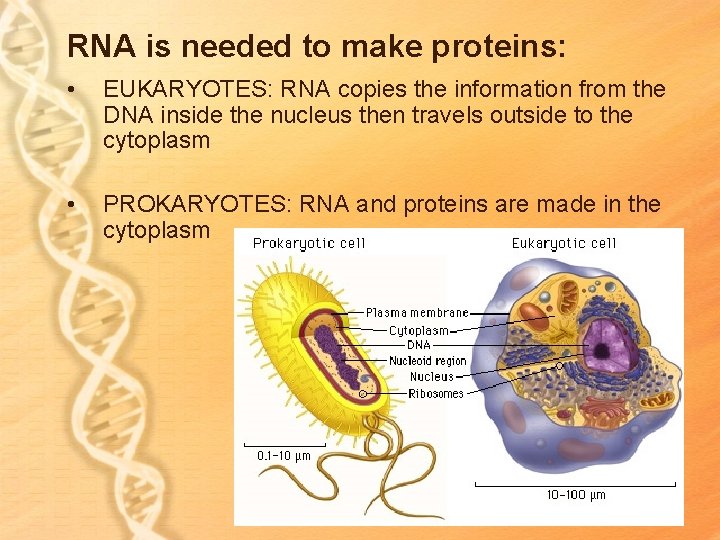 RNA is needed to make proteins:

• EUKARYOTES: RNA copies the information from the DNA inside the nucleus then travels outside to the cytoplasm

• PROKARYOTES: RNA and proteins are made in the cytoplasm

Prokaryotic cell

Eukaryotic cell

Plasma membrane

Cytoplasm

DNA

Nucleoid region

Nucleus

Ribosomes

0.1–10 μm

10–100 μm